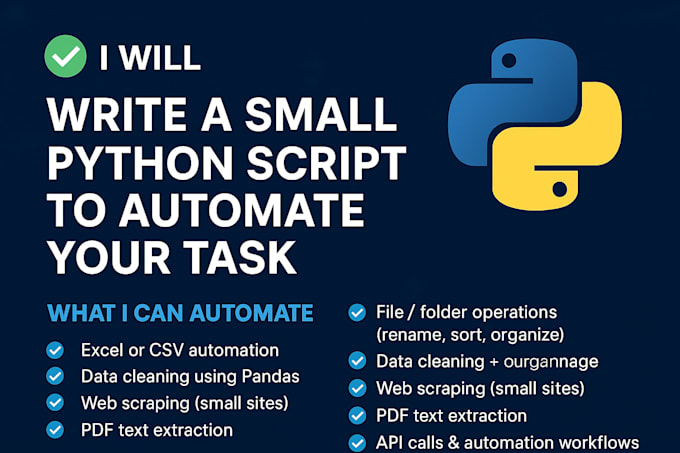 I WILL

WRITE A SMALL PYTHON SCRIPT TO AUTOMATE YOUR TASK

WHAT I CAN AUTOMATE

Excel or CSV automation
Data cleaning using Pandas
Web scraping (small sites)
PDF text extraction

File / folder operations (rename, sort, organize)
Data cleaning + ourgannage
Web scraping (small sites)
PDF text extraction
API calls & automation workflows